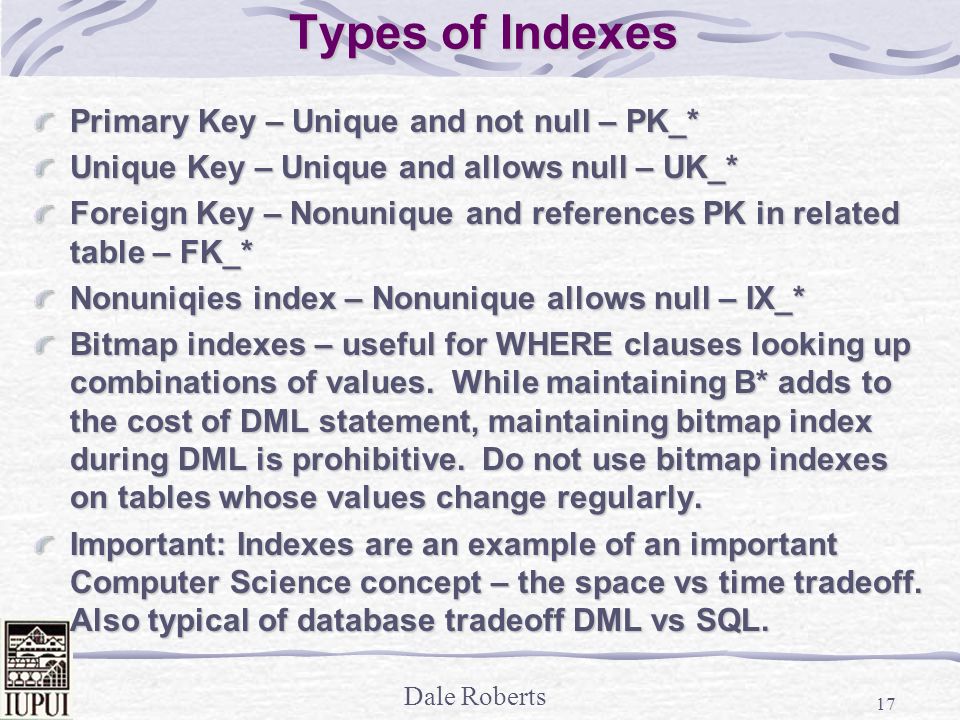 Types of Indexes

Primary Key – Unique and not null – PK_*

Unique Key – Unique and allows null – UK_*

Foreign Key – Nonunique and references PK in related table – FK_*

Nonuniqies index – Nonunique allows null – IX_*

Bitmap indexes – useful for WHERE clauses looking up combinations of values. While maintaining B* adds to the cost of DML statement, maintaining bitmap index during DML is prohibitive. Do not use bitmap indexes on tables whose values change regularly.

Important: Indexes are an example of an important Computer Science concept – the space vs time tradeoff. Also typical of database tradeoff DML vs SQL.

IUPUI

Dale Roberts

17